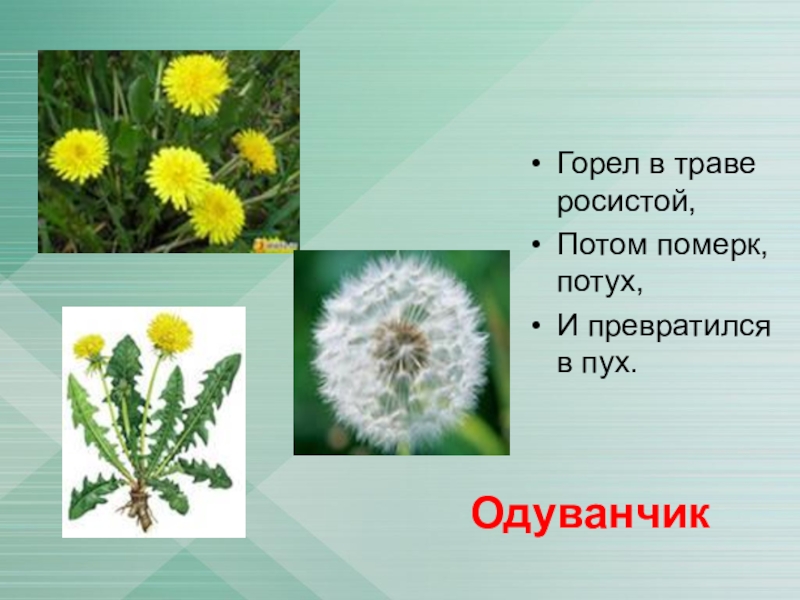 • Горел в траве росистой,
• Потом померк, потух,
• И превратился в пух.

Одуванчик